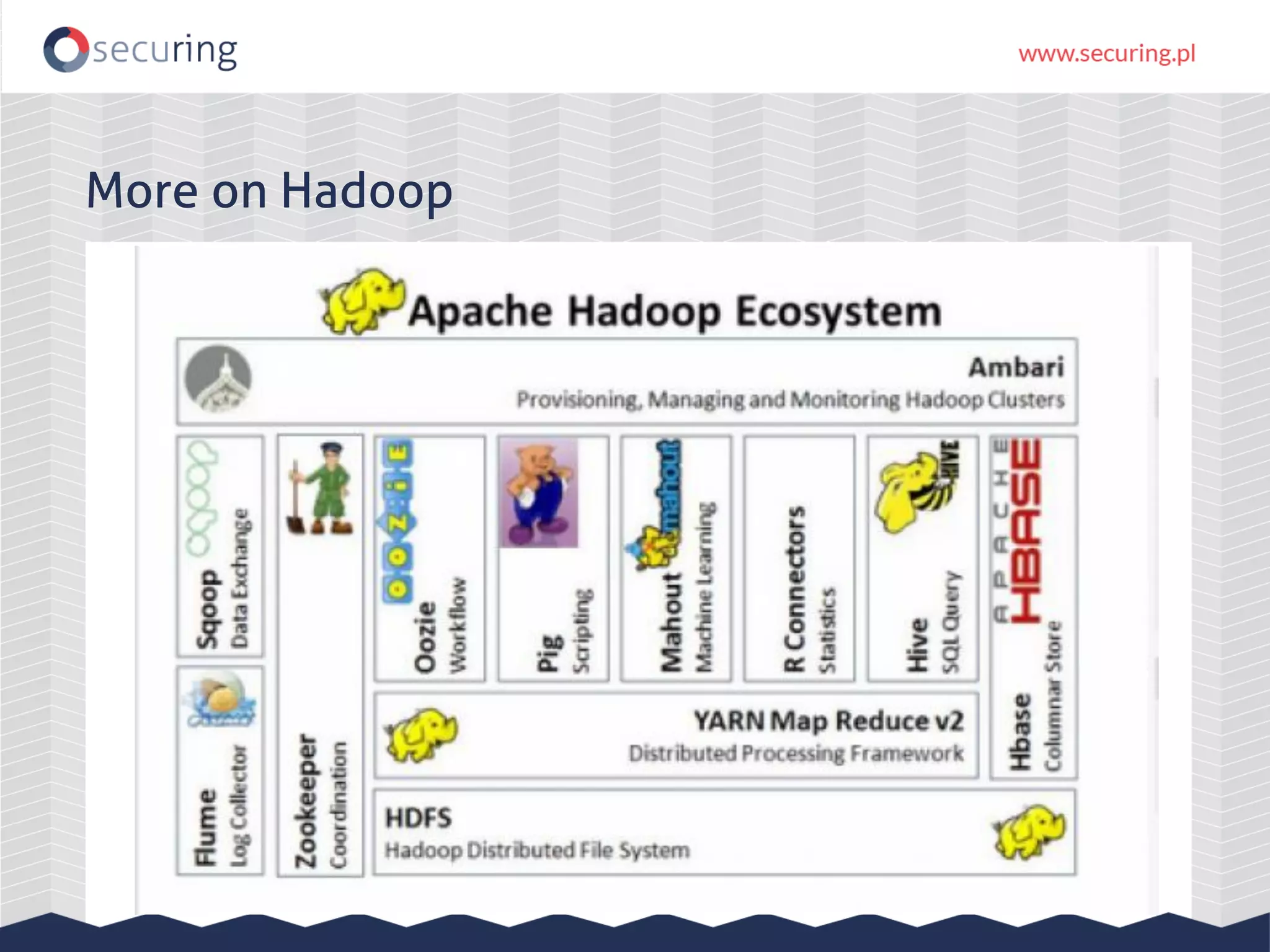 securing

www.securing.pl

More on Hadoop

Apache Hadoop Ecosystem

Ambari
Provisioning, Managing and Monitoring Hadoop Clusters

Sqoop
Data Exchange

Flume
Log Collector

Zookeeper
Coordination

OOZIE
Oozie
Workflow

Pig
Scripting

mahout
Mahout
Machine Learning

R Connectors
Statistics

HIVE
Hive
SQL Query

APACHE HBASE
Hbase
Columnar Store

YARN Map Reduce v2
Distributed Processing Framework

HDFS
Hadoop Distributed File System